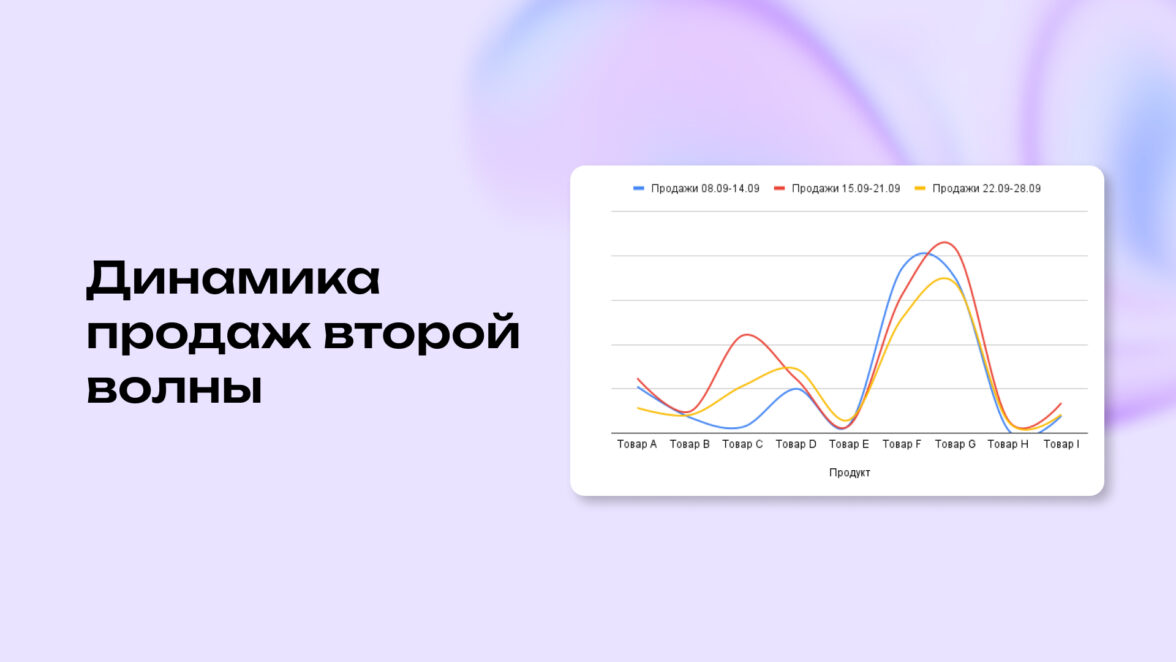 Динамика продаж второй волны

Продажи 08.09-14.09
Продажи 15.09-21.09
Продажи 22.09-28.09

Товар A
Товар B
Товар C
Товар D
Товар E
Товар F
Товар G
Товар H
Товар I

Продукт